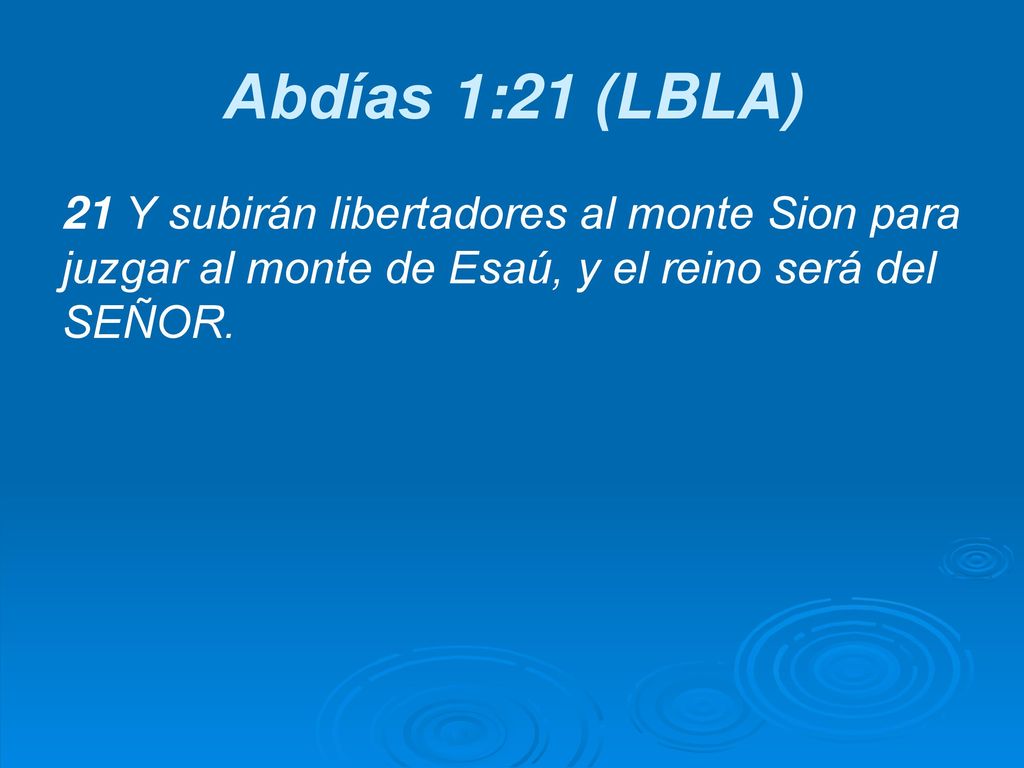 Abdías 1:21 (LBLA)

21 Y subirán libertadores al monte Sion para juzgar al monte de Esaú, y el reino será del SEÑOR.